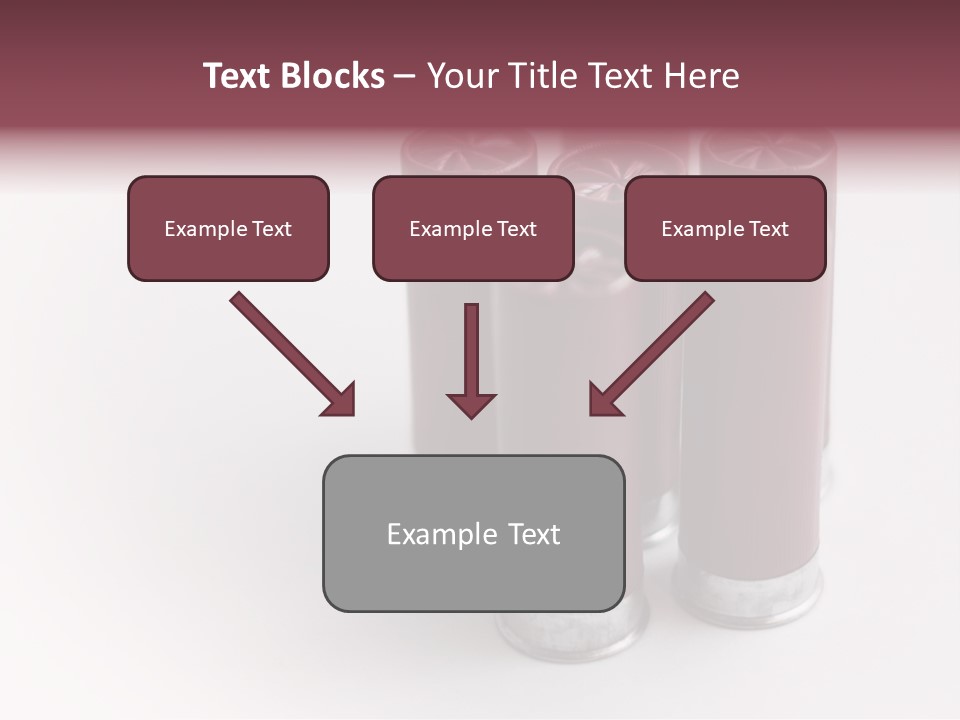 Text Blocks – Your Title Text Here

Example Text

Example Text

Example Text

Example Text